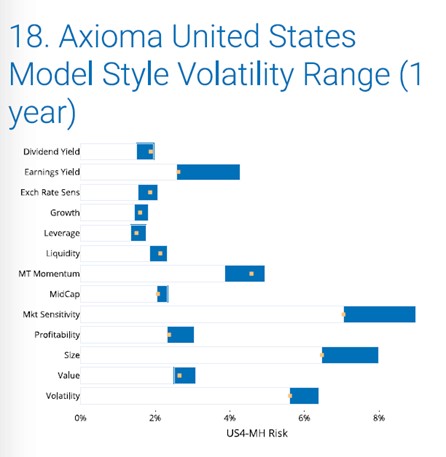 18. Axioma United States Model Style Volatility Range (1 year)

Dividend Yield
Earnings Yield
Exch Rate Sens
Growth
Leverage
Liquidity
MT Momentum
MidCap
Mkt Sensitivity
Profitability
Size
Value
Volatility

0%
2%
4%
6%
8%

US4-MH Risk